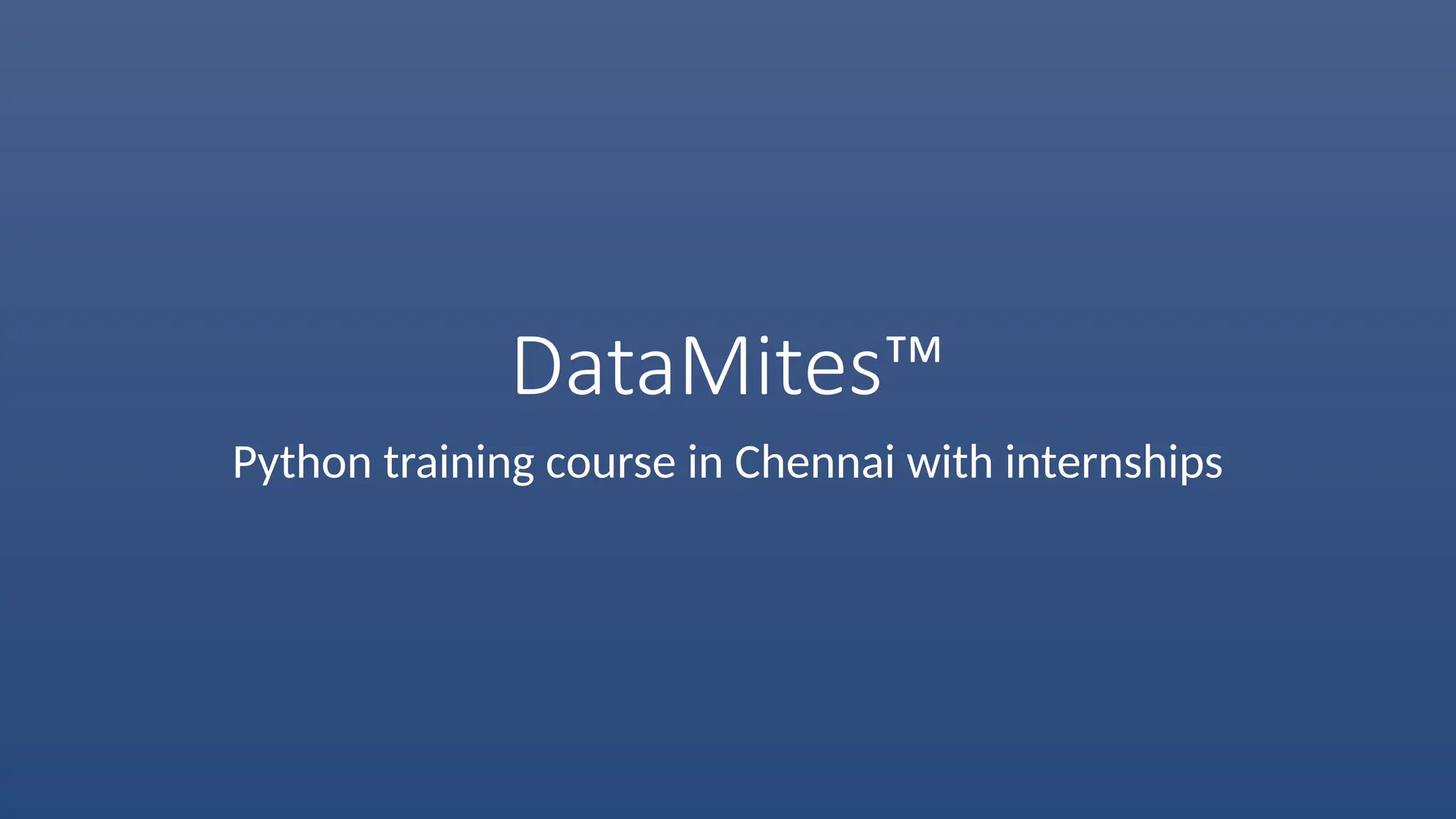 DataMites™

Python training course in Chennai with internships